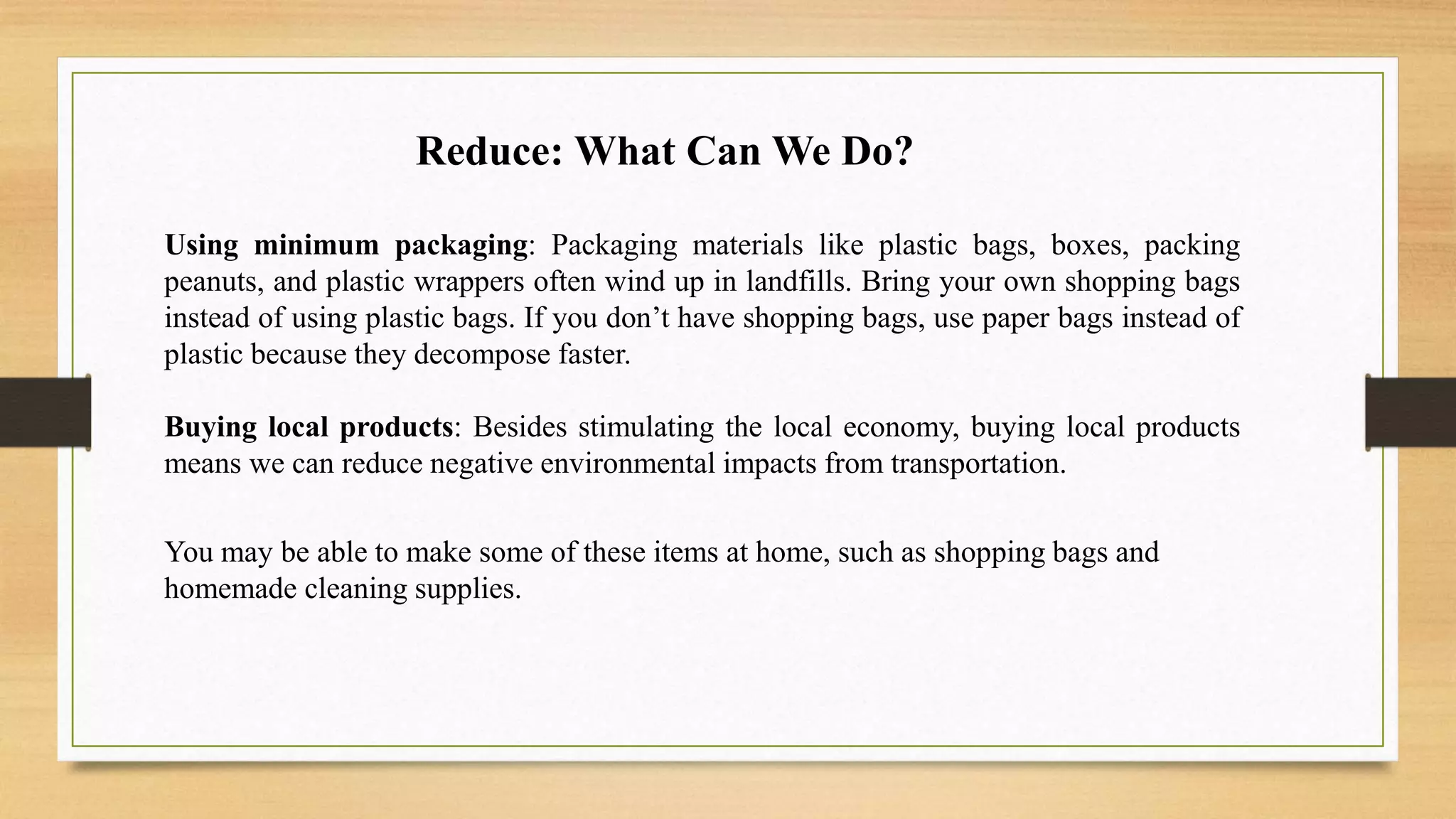 Reduce: What Can We Do?

Using minimum packaging: Packaging materials like plastic bags, boxes, packing peanuts, and plastic wrappers often wind up in landfills. Bring your own shopping bags instead of using plastic bags. If you don’t have shopping bags, use paper bags instead of plastic because they decompose faster.

Buying local products: Besides stimulating the local economy, buying local products means we can reduce negative environmental impacts from transportation.

You may be able to make some of these items at home, such as shopping bags and homemade cleaning supplies.